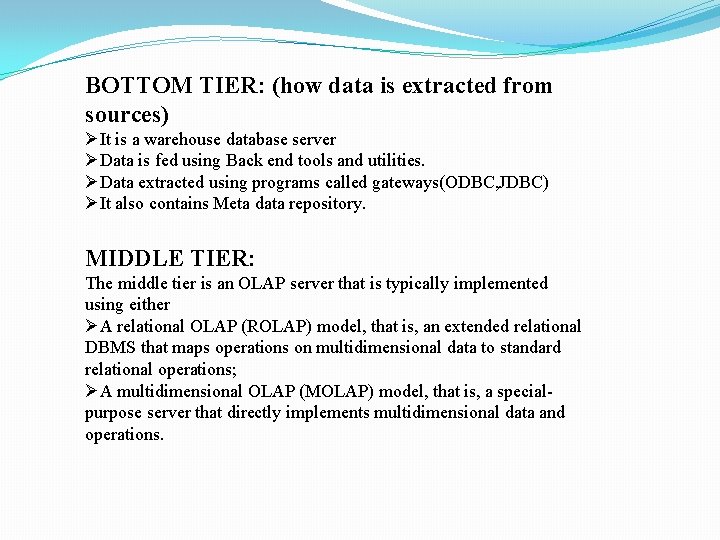 BOTTOM TIER: (how data is extracted from sources)

➢It is a warehouse database server
➢Data is fed using Back end tools and utilities.
➢Data extracted using programs called gateways(ODBC,JDBC)
➢It also contains Meta data repository.

MIDDLE TIER:

The middle tier is an OLAP server that is typically implemented using either
➢A relational OLAP (ROLAP) model, that is, an extended relational DBMS that maps operations on multidimensional data to standard relational operations;
➢A multidimensional OLAP (MOLAP) model, that is, a special-purpose server that directly implements multidimensional data and operations.